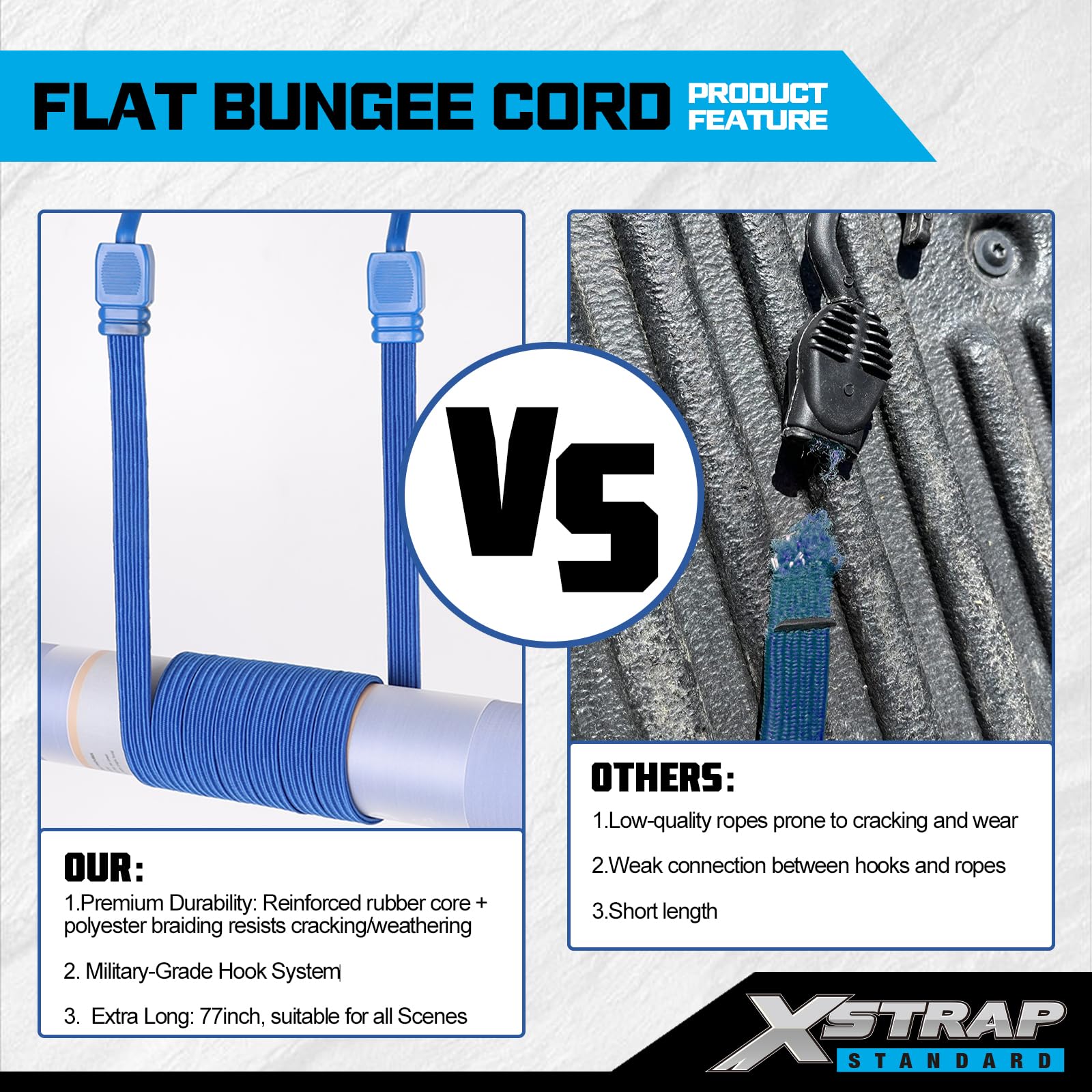 FLAT BUNGEE CORD PRODUCT FEATURE

VS

OUR:
1.Premium Durability: Reinforced rubber core + polyester braiding resists cracking/weathering

2. Military-Grade Hook System

3. Extra Long: 77inch, suitable for all Scenes

OTHERS:
1.Low-quality ropes prone to cracking and wear

2.Weak connection between hooks and ropes

3.Short length

XSTRAP STANDARD